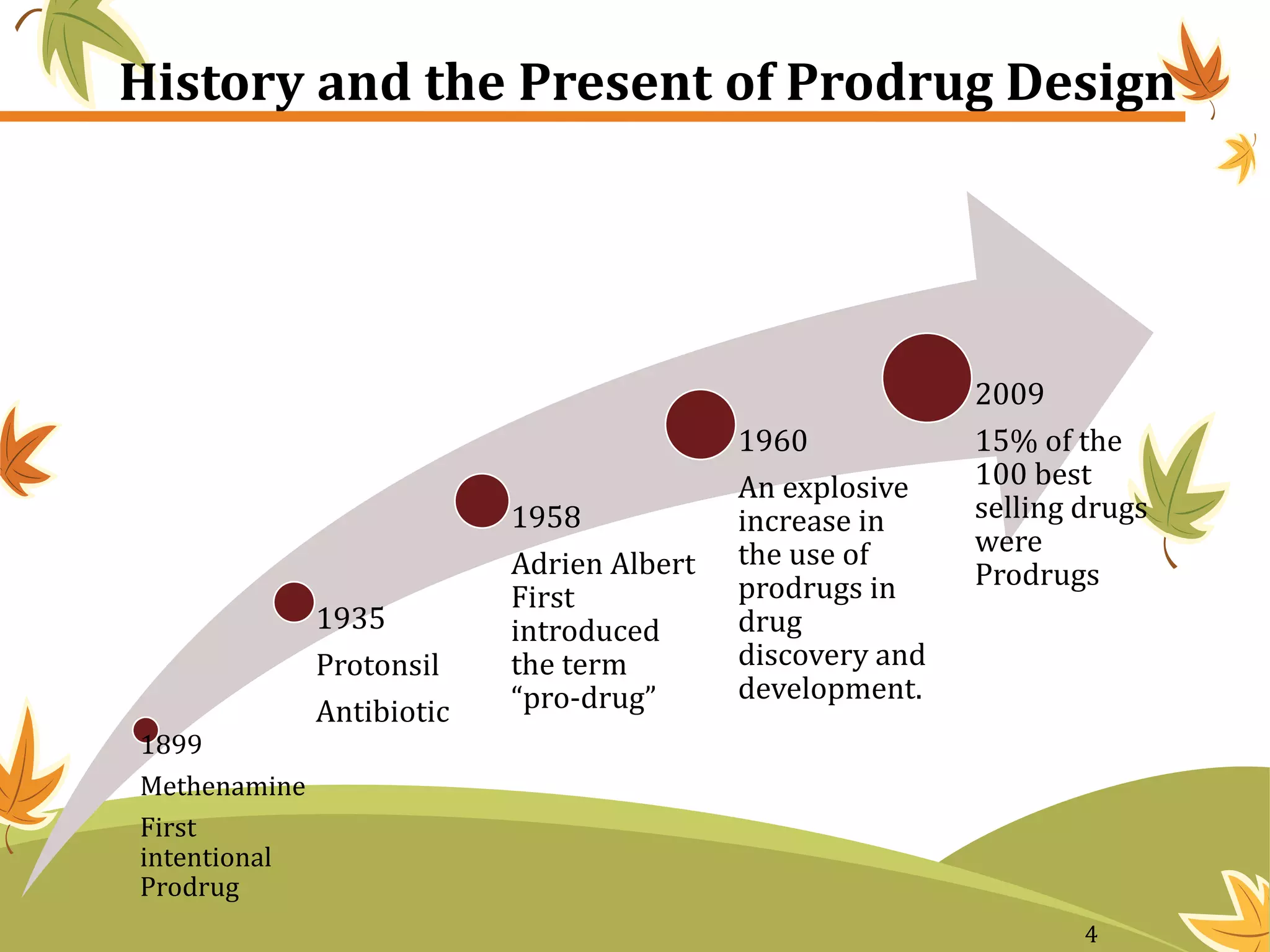 History and the Present of Prodrug Design

1899

Methenamine

First intentional Prodrug

1935

Protonsil

Antibiotic

1958

Adrien Albert First introduced the term “pro-drug”

1960

An explosive increase in the use of prodrugs in drug discovery and development.

2009

15% of the 100 best selling drugs were Prodrugs

4